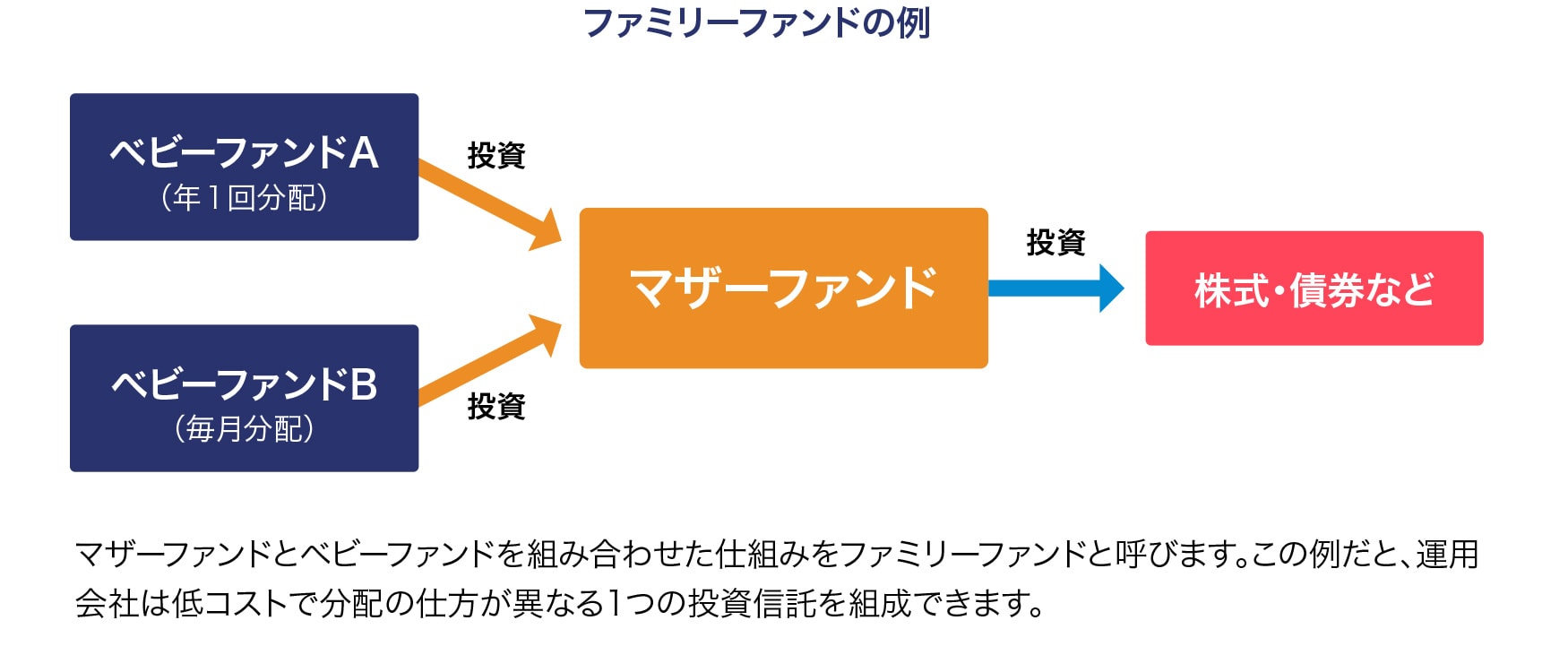 ファミリーファンドの例

ベビーファンドA
（年1回分配）

投資

ベビーファンドB
（毎月分配）

投資

マザーファンド

投資

株式・債券など

マザーファンドとベビーファンドを組み合わせた仕組みをファミリーファンドと呼びます。この例だと、運用会社は低コストで分配の仕方が異なる1つの投資信託を組成できます。